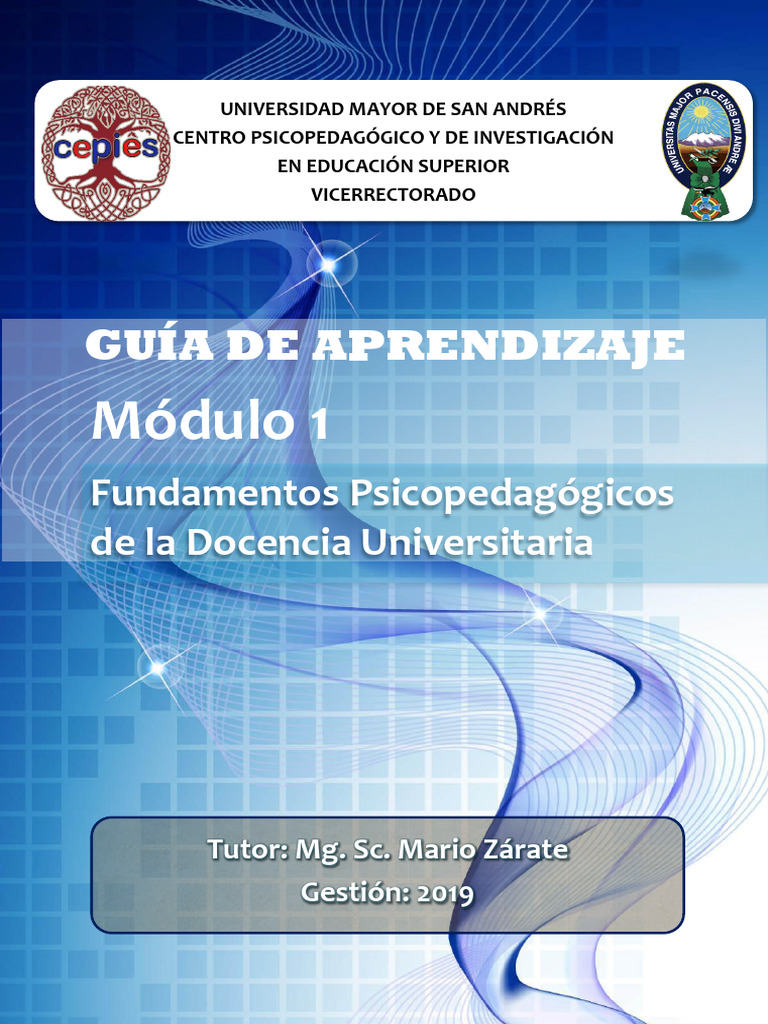 cepies

UNIVERSIDAD MAYOR DE SAN ANDRÉS
CENTRO PSICOPEDAGÓGICO Y DE INVESTIGACIÓN
EN EDUCACIÓN SUPERIOR
VICERRECTORADO

UNIVERSITAS MAJOR PACENSIS DIVI ANDRE Æ

GUÍA DE APRENDIZAJE

Módulo 1

Fundamentos Psicopedagógicos de la Docencia Universitaria

Tutor: Mg. Sc. Mario Zárate
Gestión: 2019